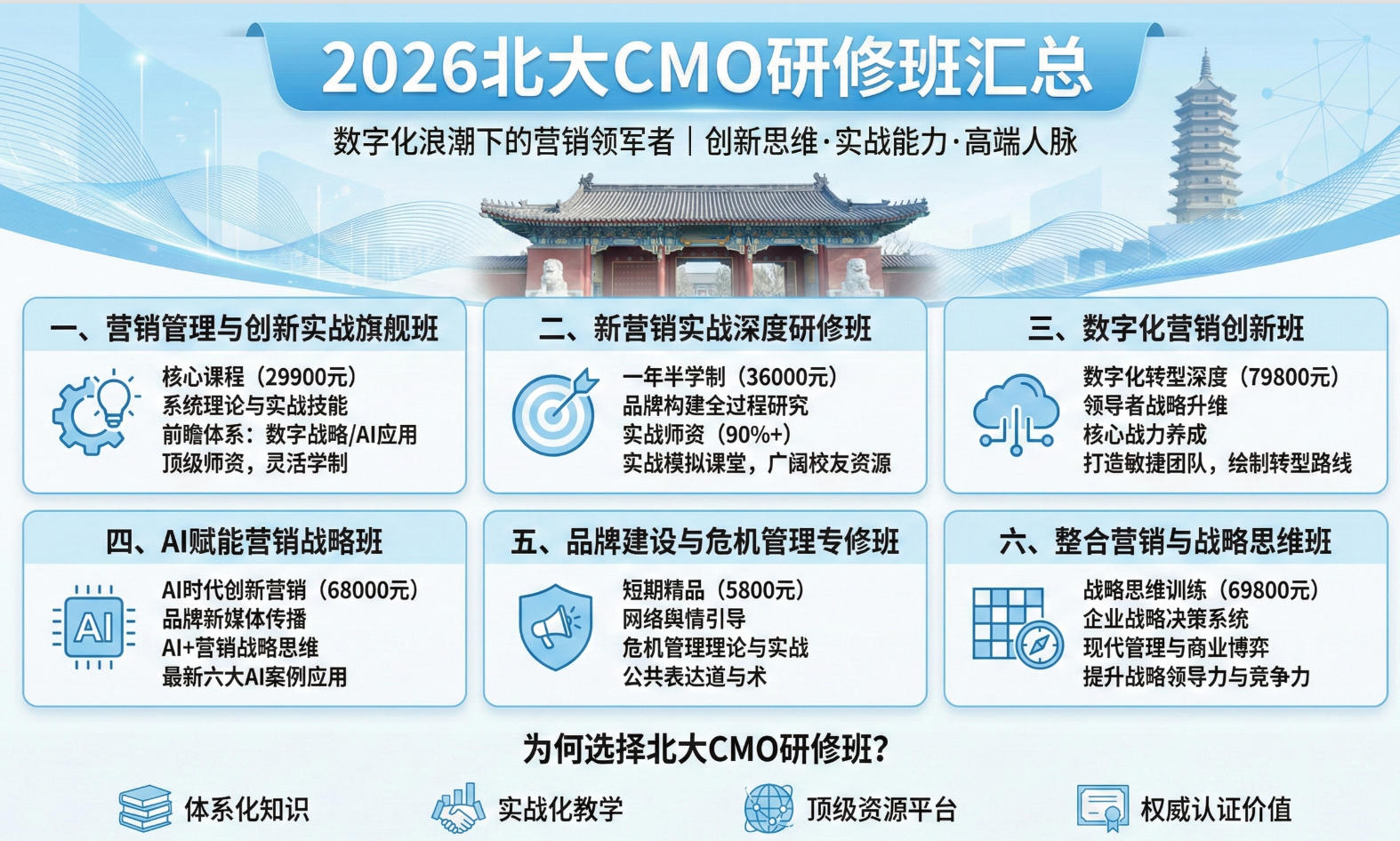 2026北大CMO研修班汇总

数字化浪潮下的营销领军者｜创新思维·实战能力·高端人脉

一、营销管理与创新实战旗舰班

核心课程（29900元）
系统理论与实战技能
前瞻体系：数字战略/AI应用
顶级师资，灵活学制

二、新营销实战深度研修班

一年半学制（36000元）
品牌构建全过程研究
实战师资（90%+）
实战模拟课堂，广阔校友资源

三、数字化营销创新班

数字化转型深度（79800元）
领导者战略升维
核心战力养成
打造敏捷团队，绘制转型路线

四、AI赋能营销战略班

AI

AI时代创新营销（68000元）
品牌新媒体传播
AI+营销战略思维
最新六大AI案例应用

五、品牌建设与危机管理专修班

短期精品（5800元）
网络舆情引导
危机管理理论与实战
公共表达道与术

六、整合营销与战略思维班

战略思维训练（69800元）
企业战略决策系统
现代管理与商业博弈
提升战略领导力与竞争力

为何选择北大CMO研修班？

体系化知识
实战化教学
顶级资源平台
权威认证价值